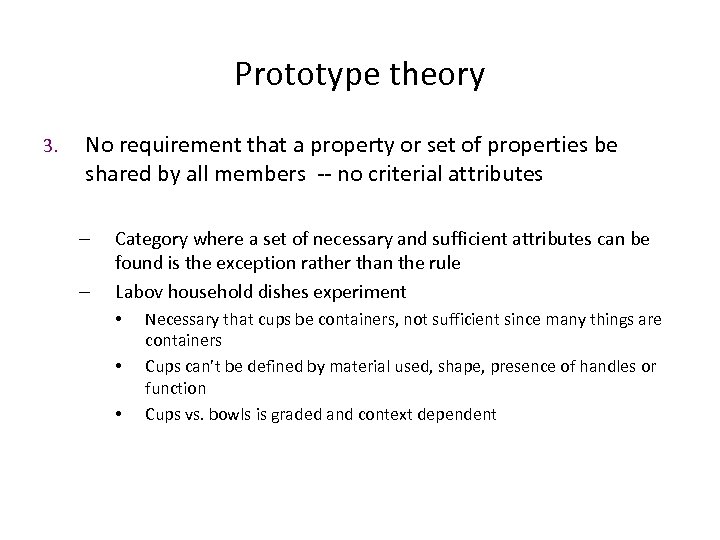 Prototype theory

3. No requirement that a property or set of properties be shared by all members -- no criterial attributes

– Category where a set of necessary and sufficient attributes can be found is the exception rather than the rule
– Labov household dishes experiment
• Necessary that cups be containers, not sufficient since many things are containers
• Cups can't be defined by material used, shape, presence of handles or function
• Cups vs. bowls is graded and context dependent